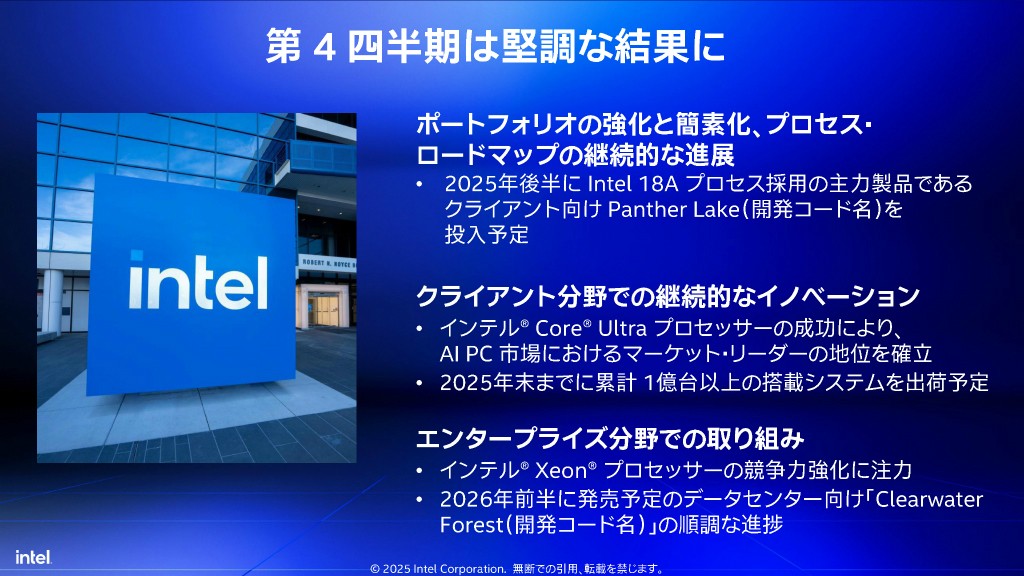 第 4 四半期は堅調な結果に

intel

ROBERT N. NOYCE B

ポートフォリオの強化と簡素化、プロセス・ロードマップの継続的な進展

• 2025年後半に Intel 18A プロセス採用の主力製品であるクライアント向け Panther Lake(開発コード名)を投入予定

クライアント分野での継続的なイノベーション

• インテル® Core® Ultra プロセッサーの成功により、AI PC 市場におけるマーケット・リーダーの地位を確立

• 2025年末までに累計 1億台以上の搭載システムを出荷予定

エンタープライズ分野での取り組み

• インテル® Xeon® プロセッサーの競争力強化に注力

• 2026年前半に発売予定のデータセンター向け「Clearwater Forest(開発コード名)」の順調な進捗

intel.

© 2025 Intel Corporation. 無断での引用、転載を禁じます。